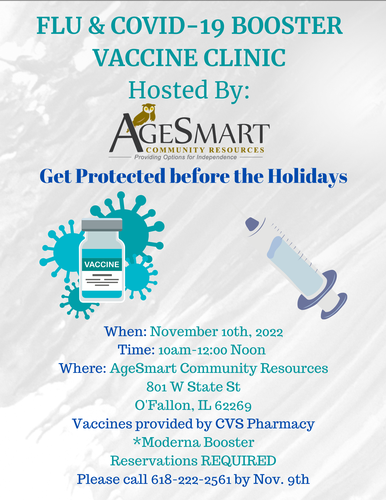 FLU & COVID-19 BOOSTER VACCINE CLINIC
Hosted By:

AGESMART
COMMUNITY RESOURCES
Providing Options for Independence

Get Protected before the Holidays

VACCINE

When: November 10th, 2022
Time: 10am-12:00 Noon
Where: AgeSmart Community Resources
801 W State St
O'Fallon, IL 62269
Vaccines provided by CVS Pharmacy
*Moderna Booster
Reservations REQUIRED
Please call 618-222-2561 by Nov. 9th